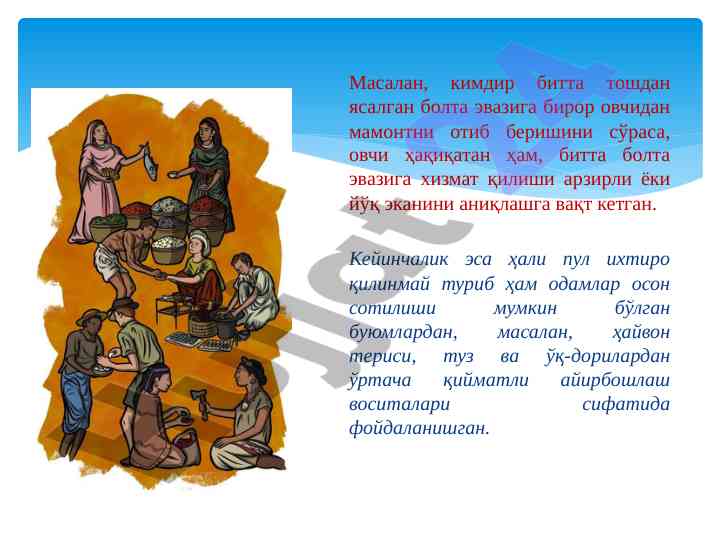 Масалан, кимдир битта тошдан ясалган болта эвазига бирор овчидан мамонтни отиб беришини сўраса, овчи ҳақиқатан ҳам, битта болта эвазига хизмат қилиши арзирли ёки йўқ эканини аниқлашга вақт кетган.

Кейинчалик эса ҳали пул ихтиро қилинмай туриб ҳам одамлар осон сотилиши мумкин бўлган буюмлардан, масалан, ҳайвон териси, туз ва ўқ-дорилардан ўртача қийматли айирбошлаш воситалари сифатида фойдаланишган.